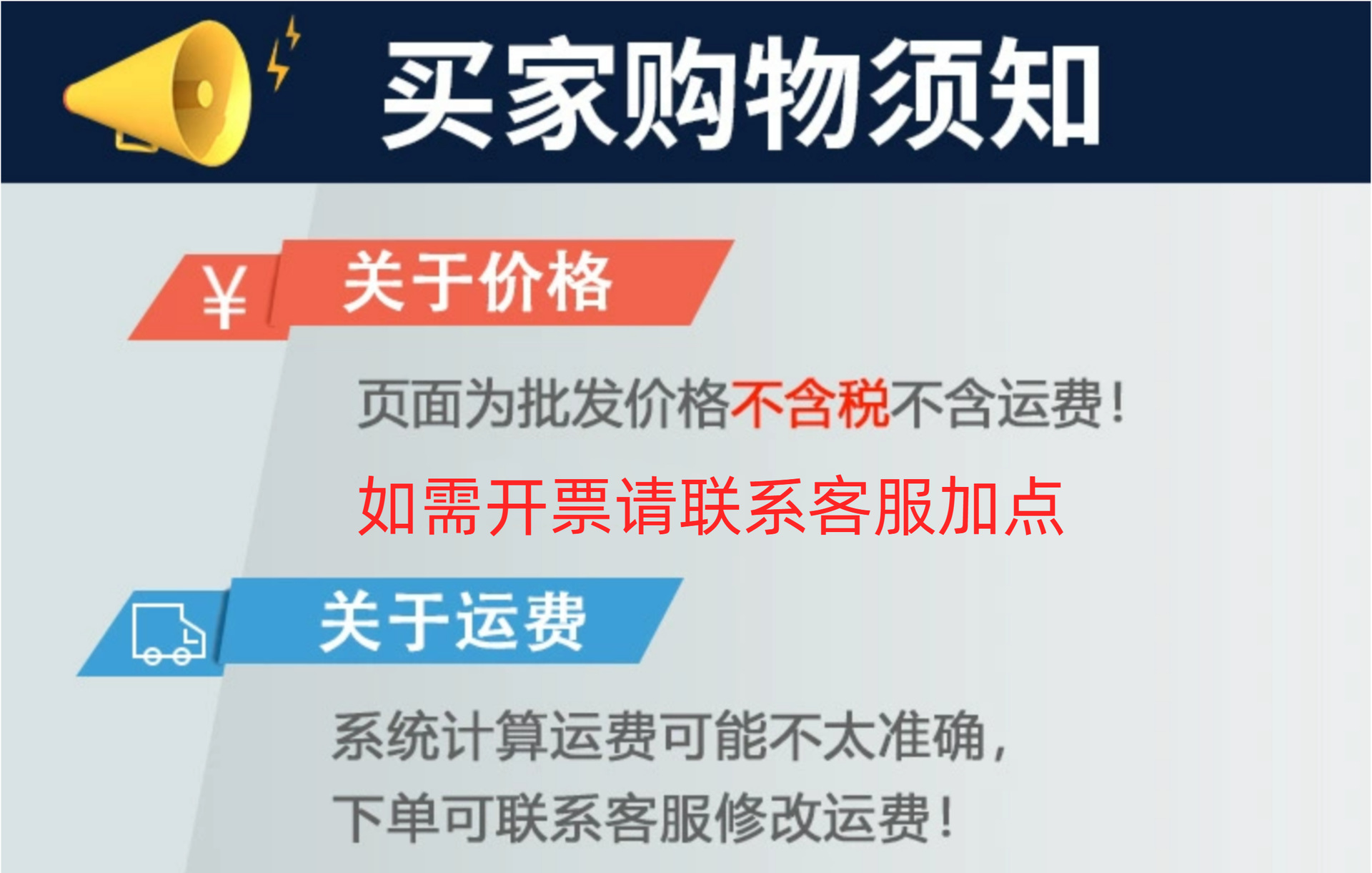 买家购物须知

¥ 关于价格

页面为批发价格不含税不含运费！

如需开票请联系客服加点

关于运费

系统计算运费可能不太准确，下单可联系客服修改运费！